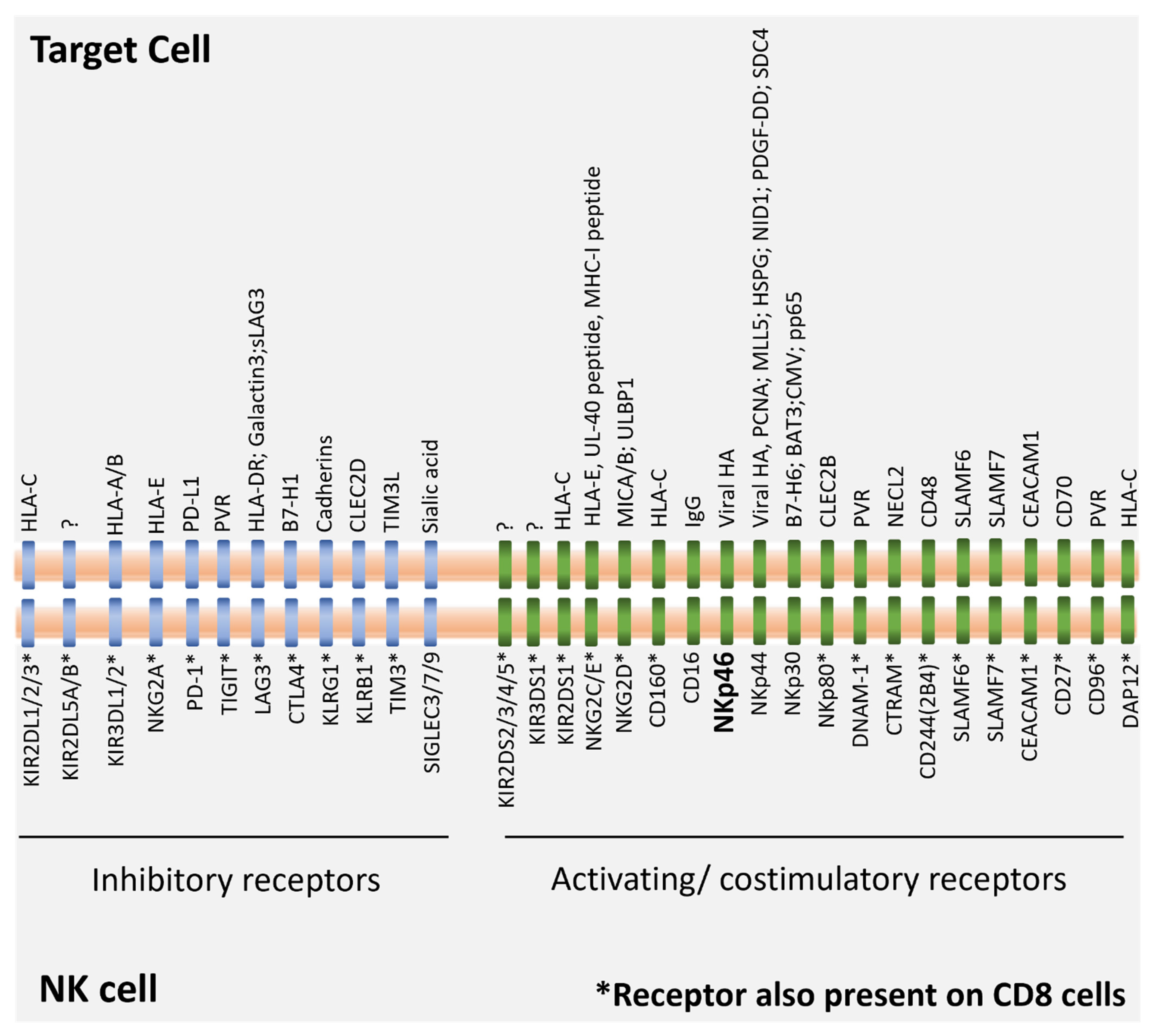 Target Cell

HLA-C
?
HLA-A/B
HLA-E
PD-L1
PVR
HLA-DR; Galactin3;sLAG3
B7-H1
Cadherins
CLEC2D
TIM3L
Sialic acid

?
?
HLA-C
HLA-E, UL-40 peptide, MHC-I peptide
MICA/B; ULBP1
HLA-C
IgG
Viral HA
Viral HA, PCNA; MLL5; HSPG; NID1; PDGF-DD; SDC4
B7-H6; BAT3;CMV; pp65
CLEC2B
PVR
NECL2
CD48
SLAMF6
SLAMF7
CEACAM1
CD70
PVR
HLA-C

KIR2DL1/2/3*
KIR2DL5A/B*
KIR3DL1/2*
NKG2A*
PD-1*
TIGIT*
LAG3*
CTLA4*
KLRG1*
KLRB1*
TIM3*
SIGLEC3/7/9

KIR2DS2/3/4/5*
KIR3DS1*
KIR2DS1*
NKG2C/E*
NKG2D*
CD160*
CD16
NKp46
NKp44
NKp30
NKp80*
DNAM-1*
CTRAM*
CD244(2B4)*
SLAMF6*
SLAMF7*
CEACAM1*
CD27*
CD96*
DAP12*

Inhibitory receptors

Activating/ costimulatory receptors

NK cell

*Receptor also present on CD8 cells